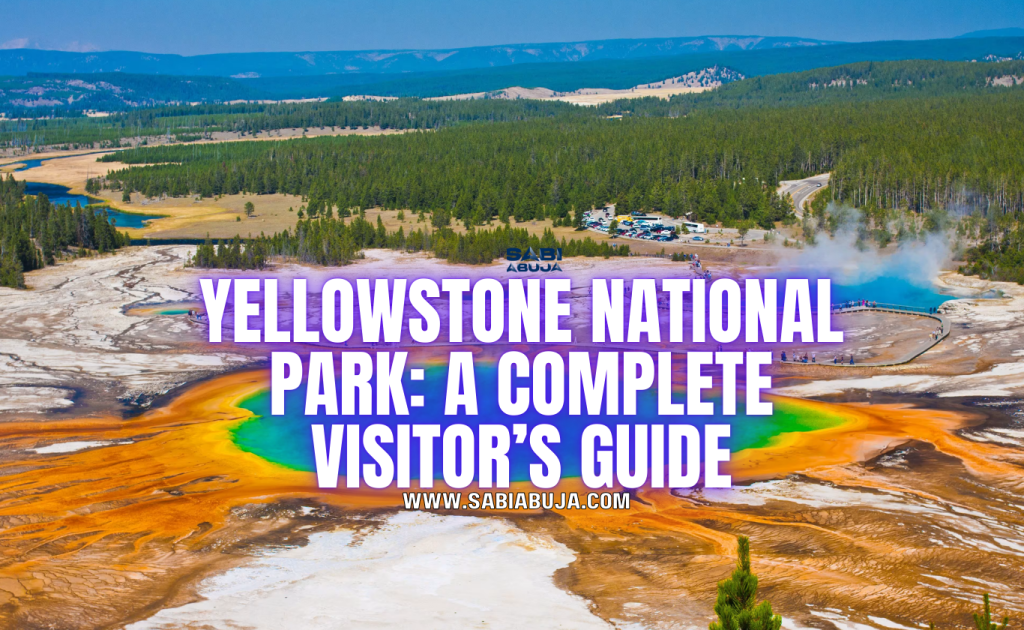 SABI ABUJA

YELLOWSTONE NATIONAL PARK: A COMPLETE VISITOR'S GUIDE

WWW.SABIABUJA.COM